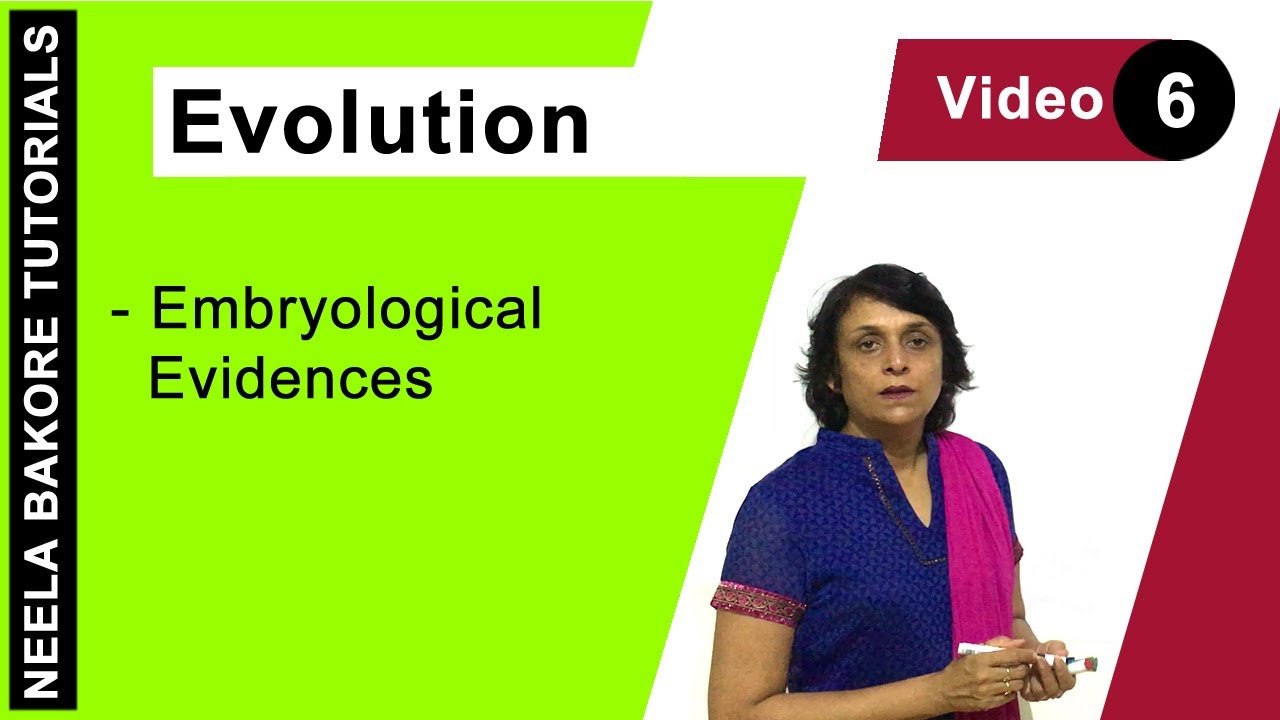 NEELA BAKORE TUTORIALS

Evolution

Video 6

- Embryological Evidences